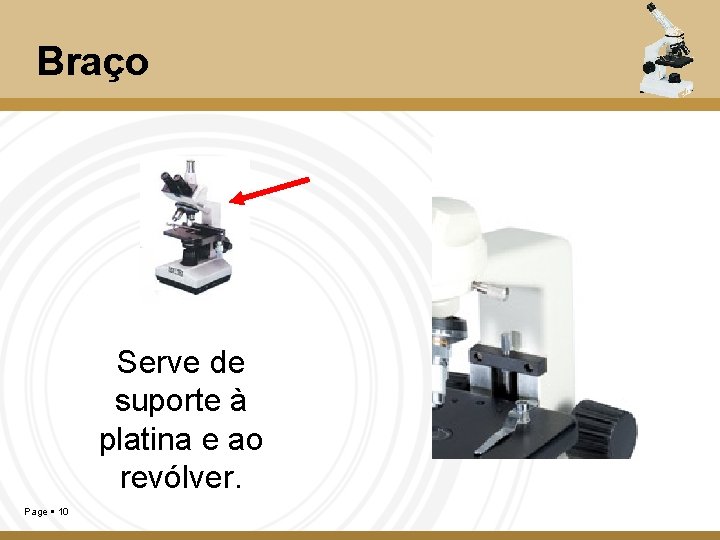 Braço

Serve de suporte à platina e ao revólver.

Page ▪ 10